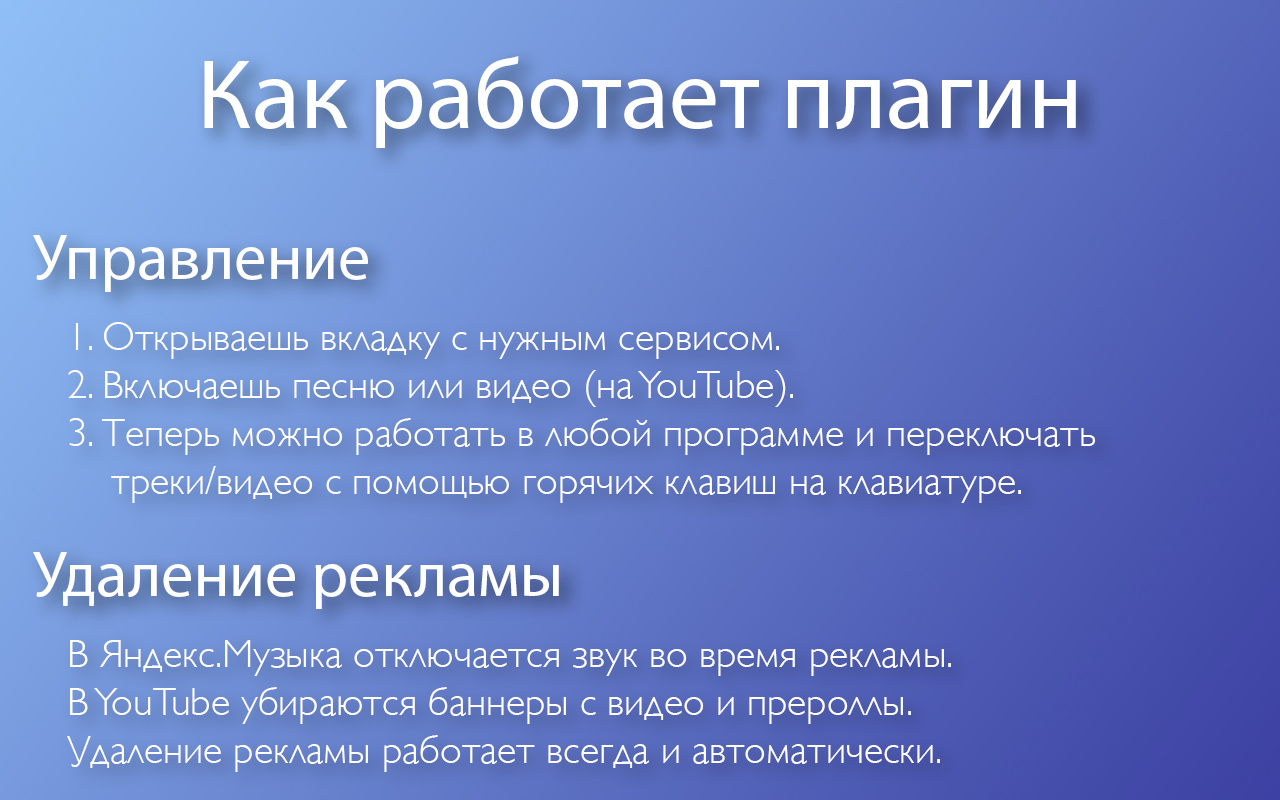 Как работает плагин

Управление

1. Открываешь вкладку с нужным сервисом.
2. Включаешь песню или видео (на YouTube).
3. Теперь можно работать в любой программе и переключать треки/видео с помощью горячих клавиш на клавиатуре.

Удаление рекламы

В Яндекс.Музыка отключается звук во время рекламы.
В YouTube убираются баннеры с видео и прероллы.
Удаление рекламы работает всегда и автоматически.